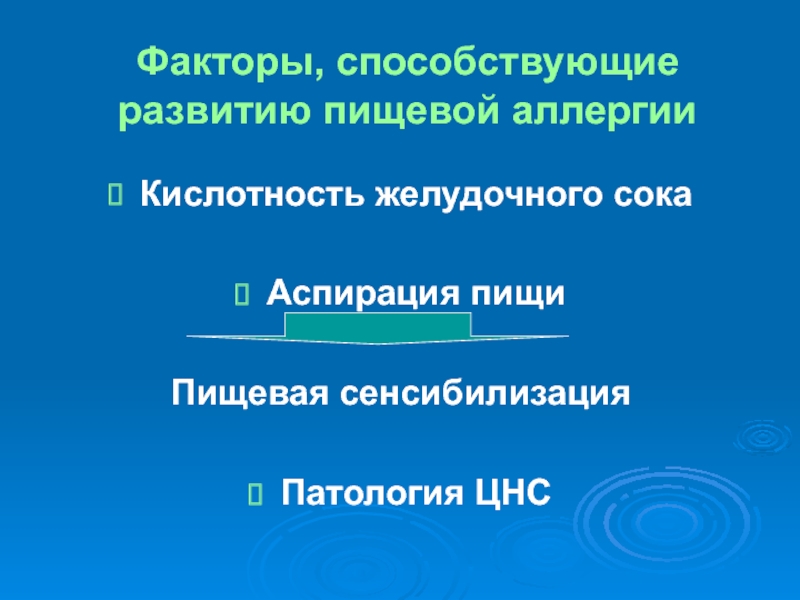 Факторы, способствующие развитию пищевой аллергии

Кислотность желудочного сока

Аспирация пищи

Пищевая сенсибилизация

Патология ЦНС